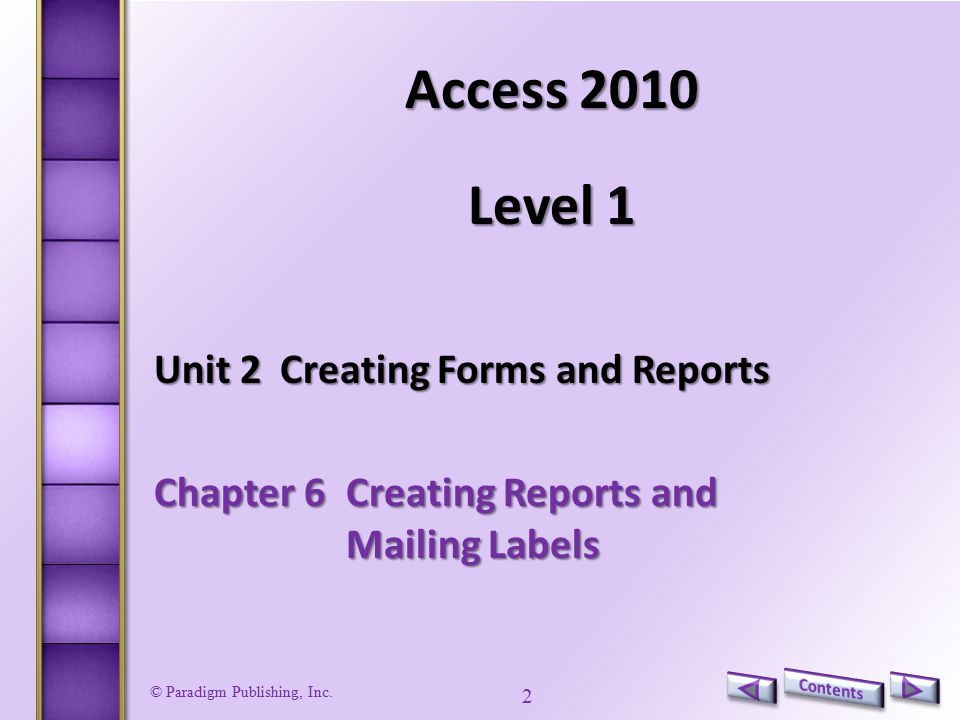 Access 2010

Level 1

Unit 2  Creating Forms and Reports

Chapter 6  Creating Reports and Mailing Labels

© Paradigm Publishing, Inc.

2

Contents